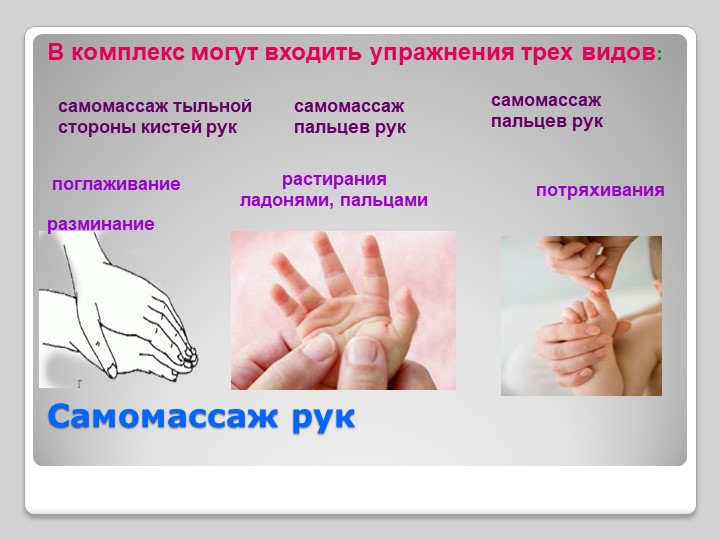 В комплекс могут входить упражнения трех видов:

самомассаж тыльной стороны кистей рук

самомассаж пальцев рук

самомассаж пальцев рук

поглаживание

разминание

растирания ладонями, пальцами

потряхивания

Самомассаж рук